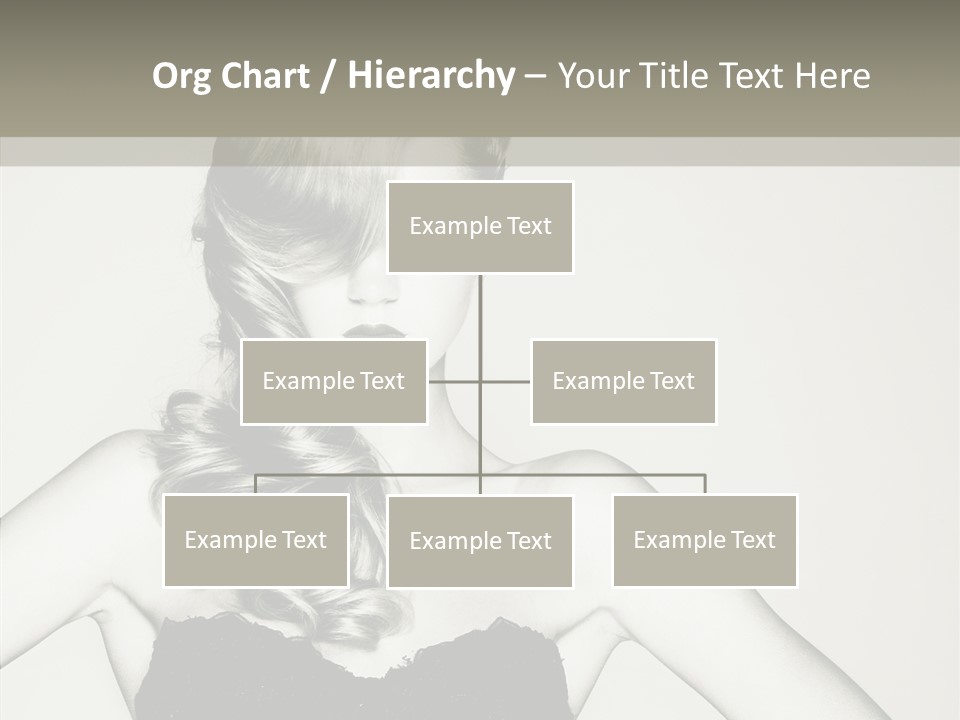 Org Chart / Hierarchy – Your Title Text Here

Example Text

Example Text

Example Text

Example Text

Example Text

Example Text